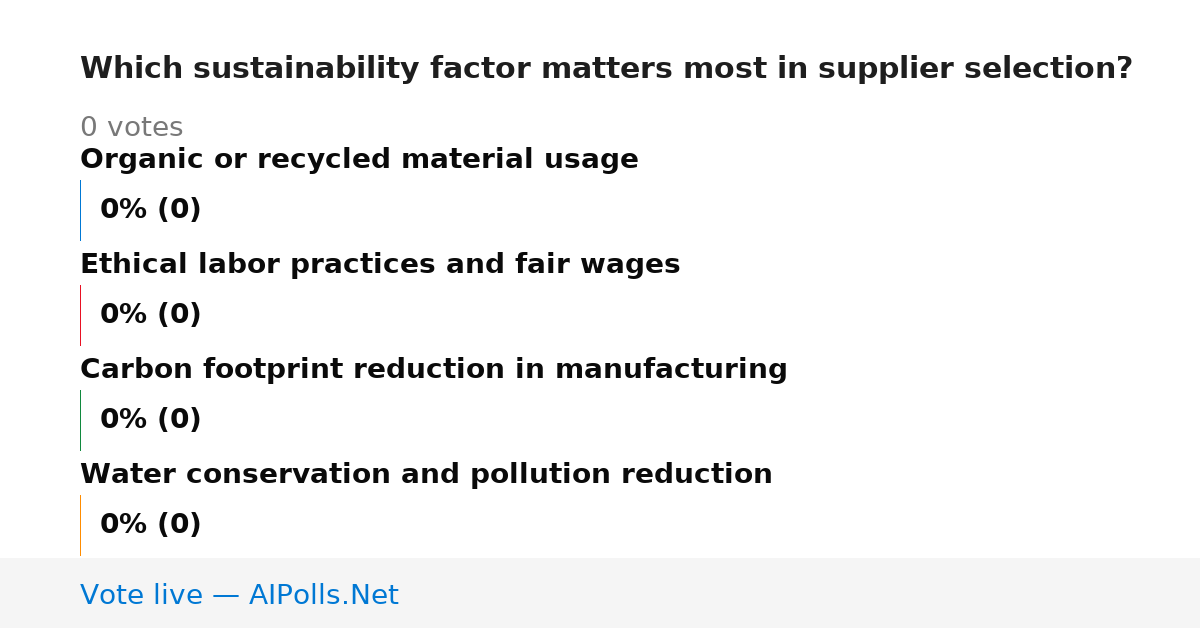 Which sustainability factor matters most in supplier selection?

0 votes

Organic or recycled material usage

0% (0)

Ethical labor practices and fair wages

0% (0)

Carbon footprint reduction in manufacturing

0% (0)

Water conservation and pollution reduction

0% (0)

Vote live — AIPolls.Net